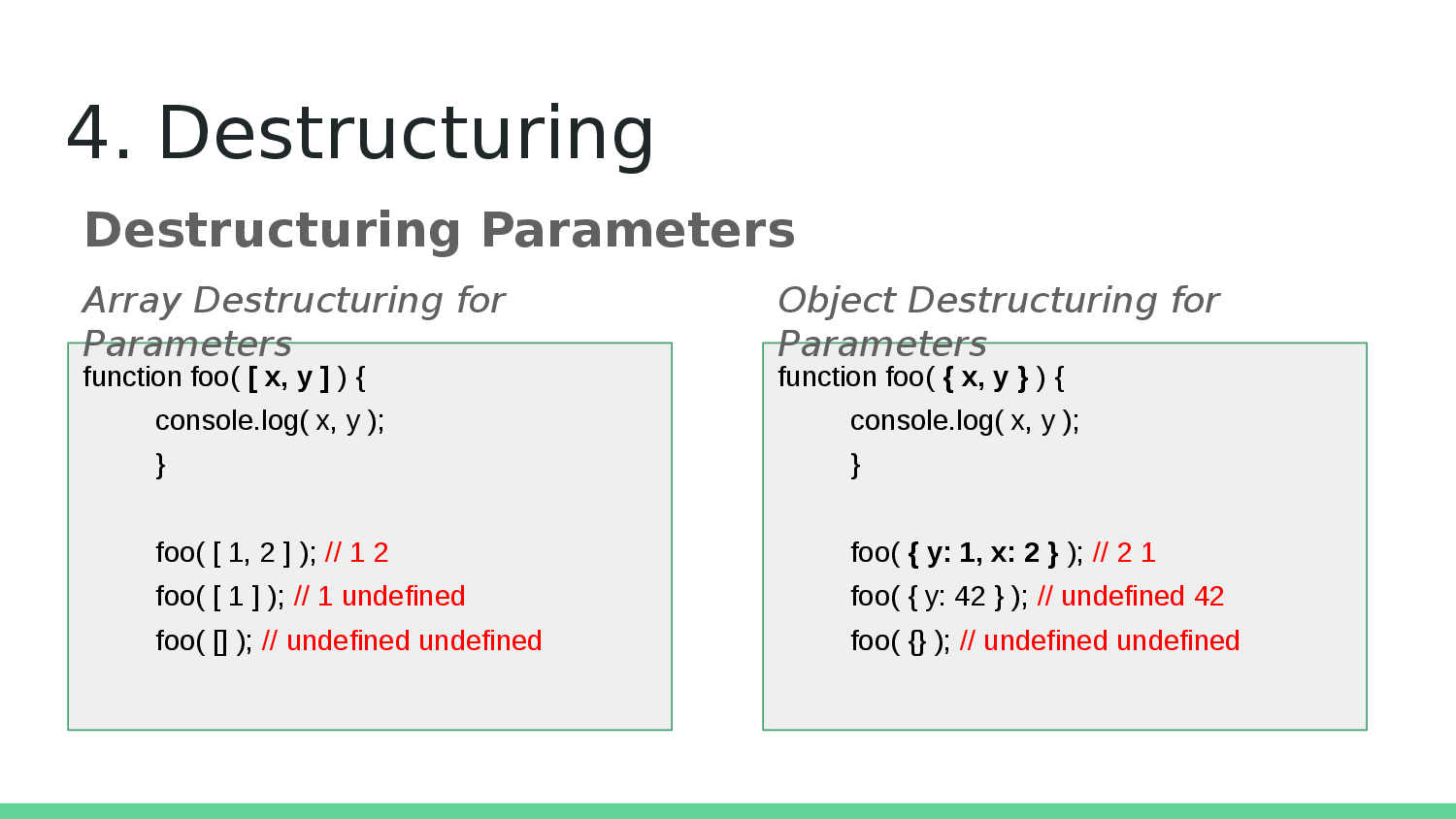 4. Destructuring

Destructuring Parameters

Array Destructuring for Parameters

function foo( [ x, y ] ) {
console.log( x, y );
}

foo( [ 1, 2 ] ); // 1 2
foo( [ 1 ] ); // 1 undefined
foo( [] ); // undefined undefined

Object Destructuring for Parameters

function foo( { x, y } ) {
console.log( x, y );
}

foo( { y: 1, x: 2 } ); // 2 1
foo( { y: 42 } ); // undefined 42
foo( {} ); // undefined undefined